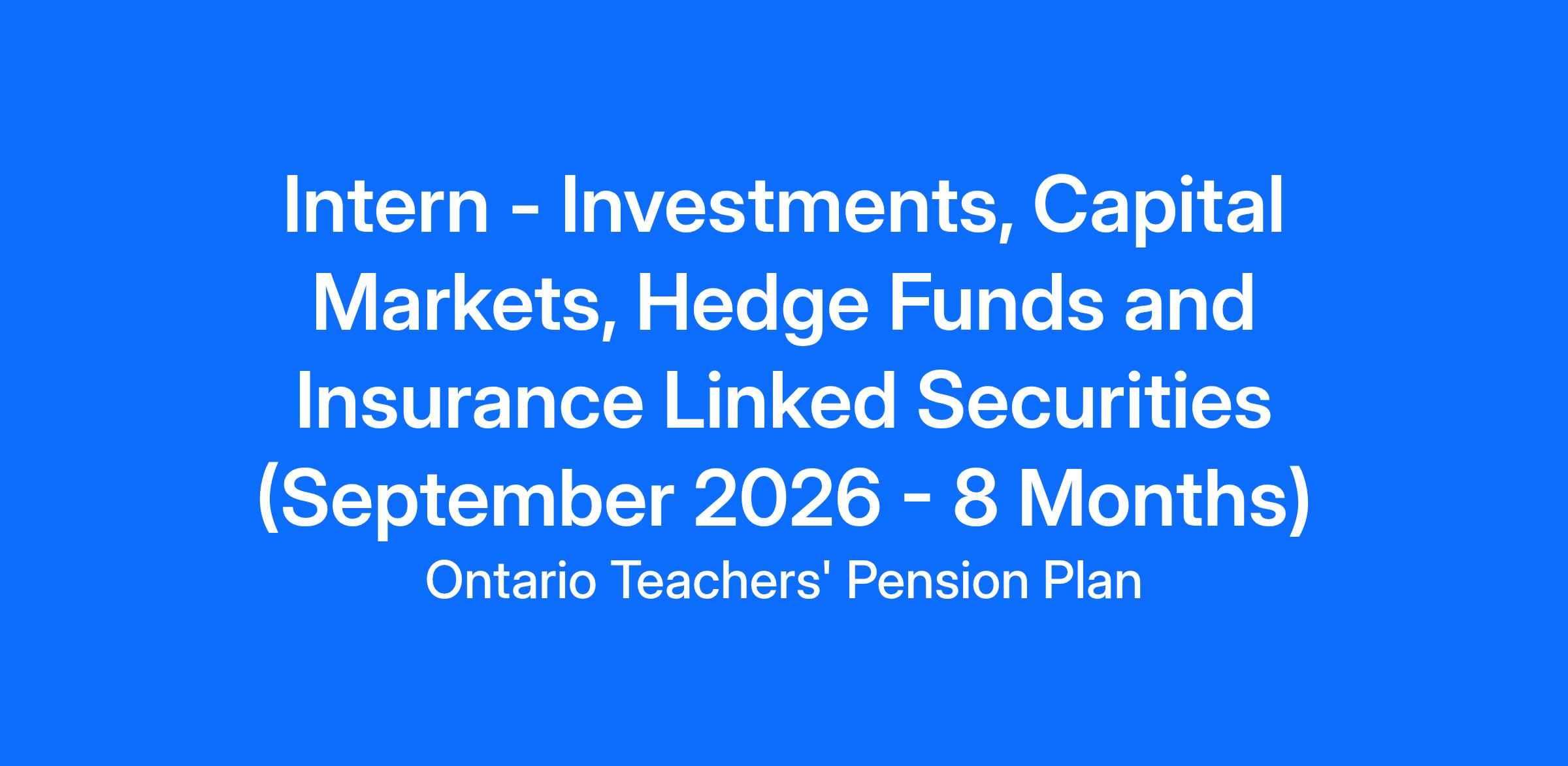 Intern - Investments, Capital Markets, Hedge Funds and Insurance Linked Securities (September 2026 - 8 Months)

Ontario Teachers' Pension Plan